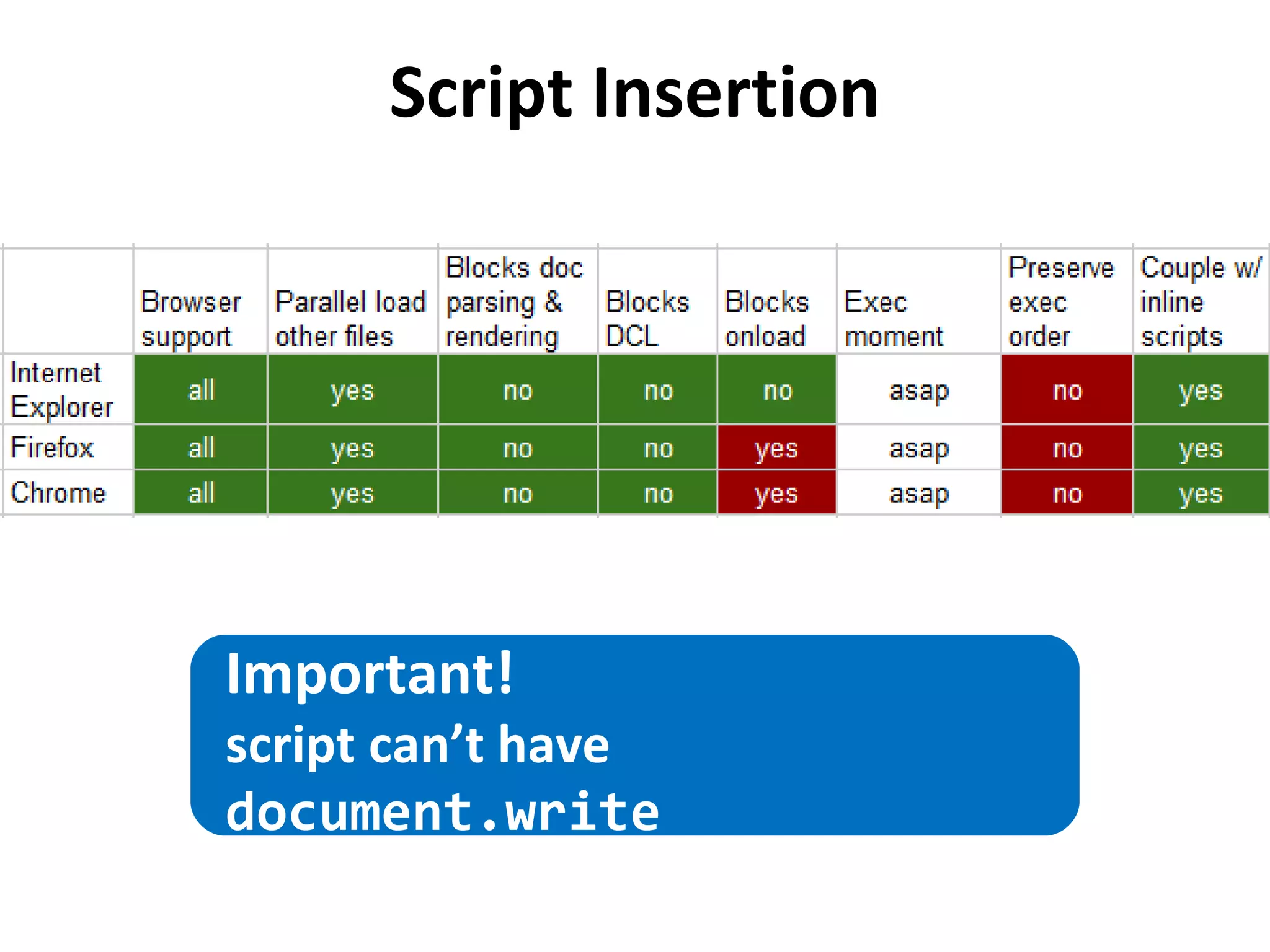 Script Insertion

| | Browser support | Parallel load other files | Blocks doc parsing & rendering | Blocks DCL | Blocks onload | Exec moment | Preserve exec order | Couple w/ inline scripts |
|---|---|---|---|---|---|---|---|---|
| Internet Explorer | all | yes | no | no | no | asap | no | yes |
| Firefox | all | yes | no | no | yes | asap | no | yes |
| Chrome | all | yes | no | no | yes | asap | no | yes |

Important!
script can’t have
document.write